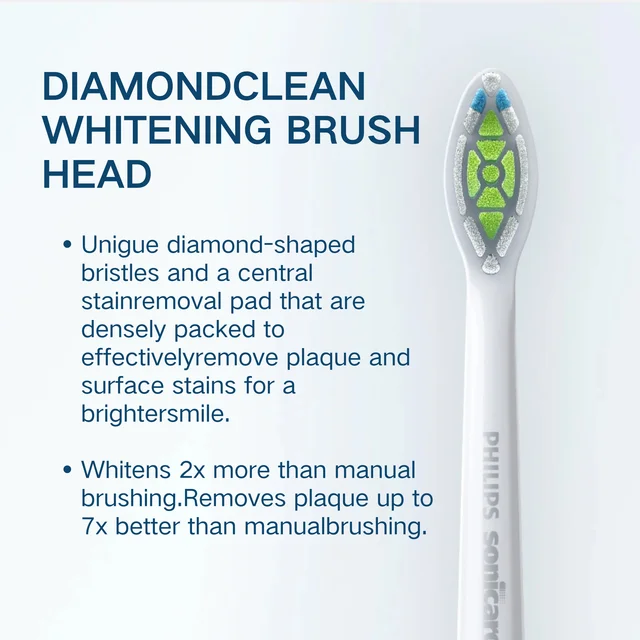 DIAMONDCLEAN WHITENING BRUSH HEAD

• Unigue diamond-shaped bristles and a central stainremoval pad that are densely packed to effectivelyremove plaque and surface stains for a brightersmile.

• Whitens 2x more than manual brushing.Removes plaque up to 7x better than manualbrushing.

PHILIPS sonicare